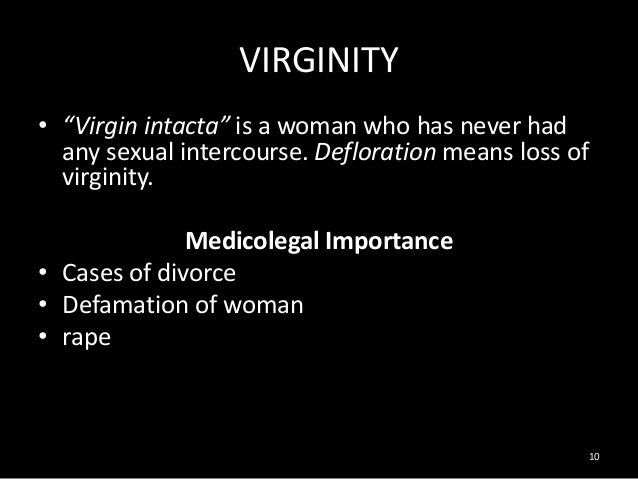 VIRGINITY

• "Virgin intacta" is a woman who has never had any sexual intercourse. Defloration means loss of virginity.

Medicolegal Importance

• Cases of divorce
• Defamation of woman
• rape

10